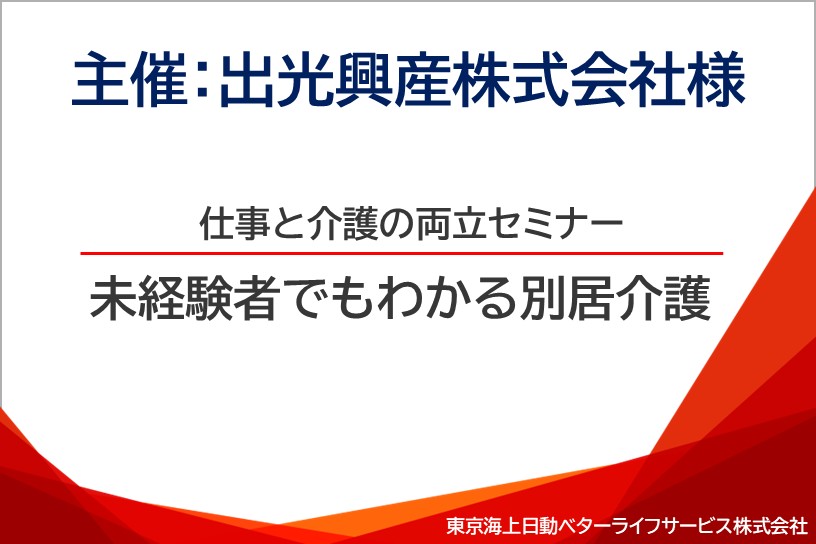 主催：出光興産株式会社様

仕事と介護の両立セミナー

未経験者でもわかる別居介護

東京海上日動ベターライフサービス株式会社